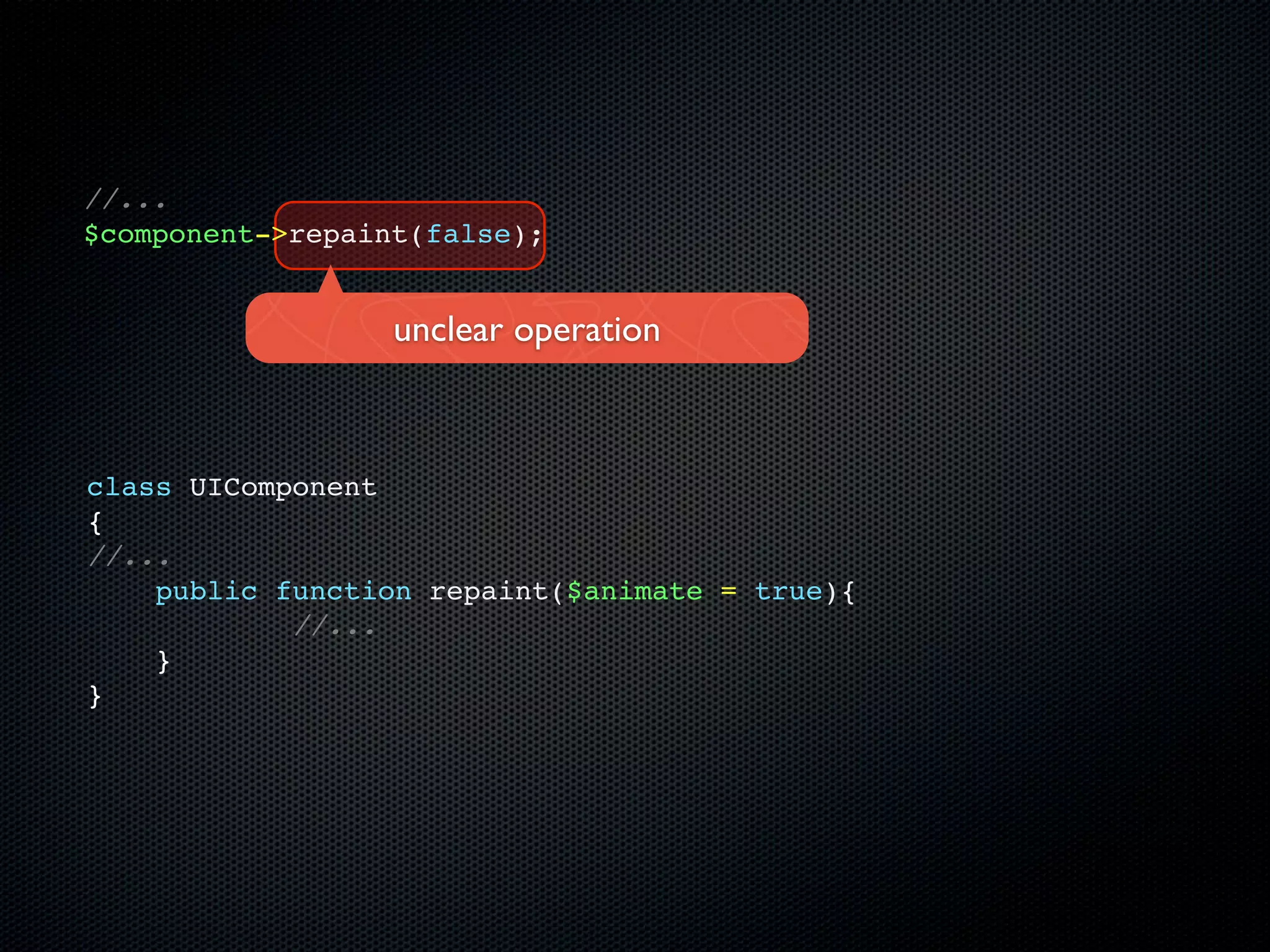 //...
$component->repaint(false);

unclear operation

class UIComponent
{
//...
public function repaint($animate = true){
//...
}
}